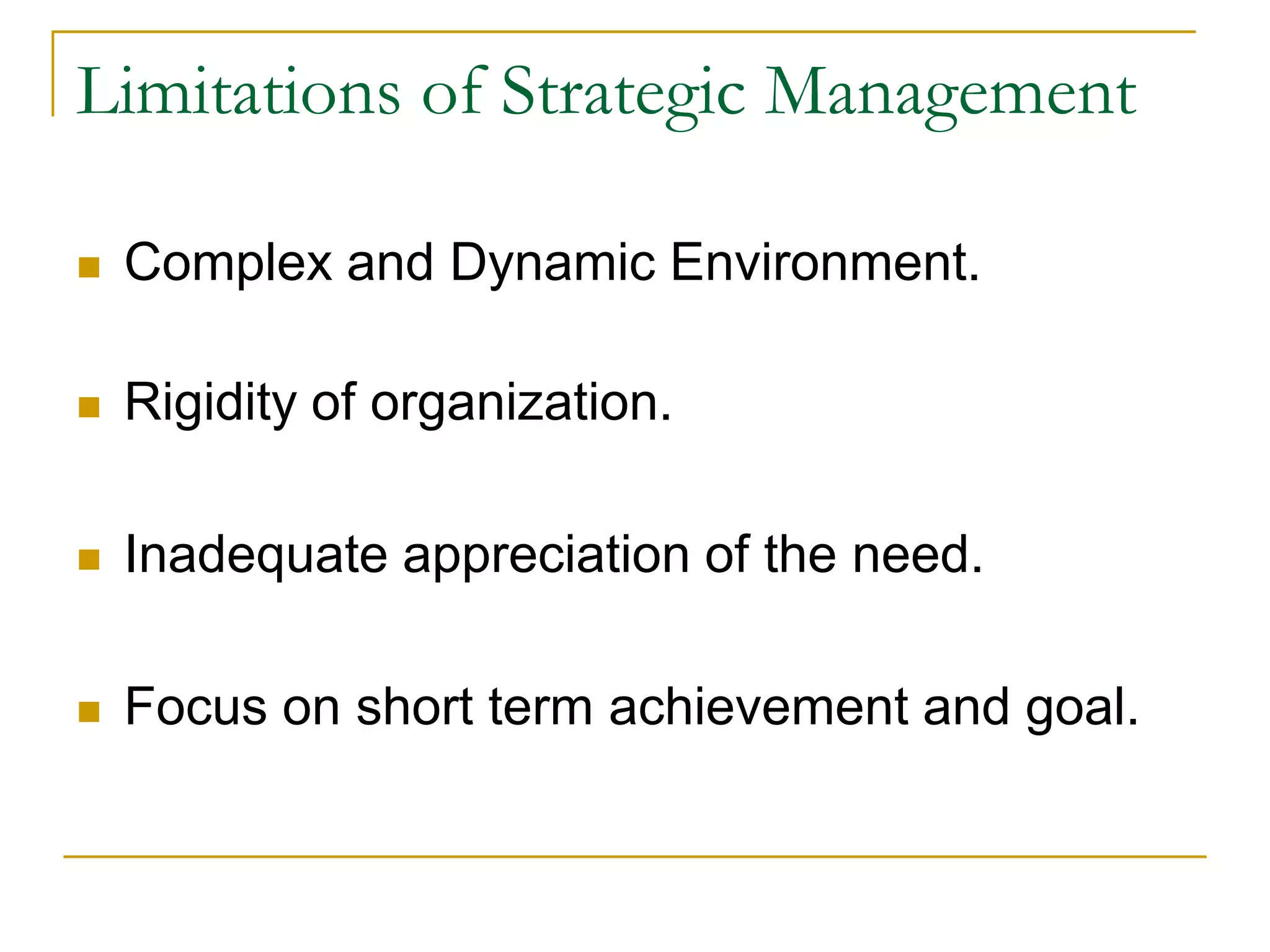 Limitations of Strategic Management

- Complex and Dynamic Environment.
- Rigidity of organization.
- Inadequate appreciation of the need.
- Focus on short term achievement and goal.